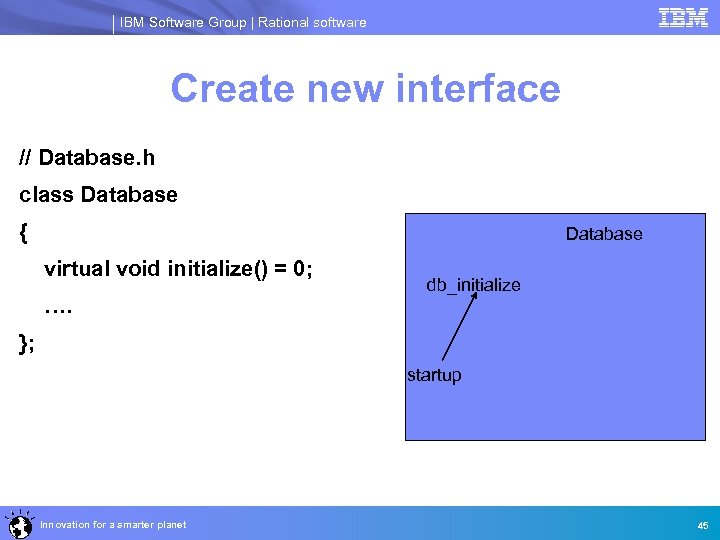 IBM Software Group | Rational software

IBM

Create new interface

// Database.h
class Database
{
virtual void initialize() = 0;
….
};

Database

db_initialize

startup

Innovation for a smarter planet

45